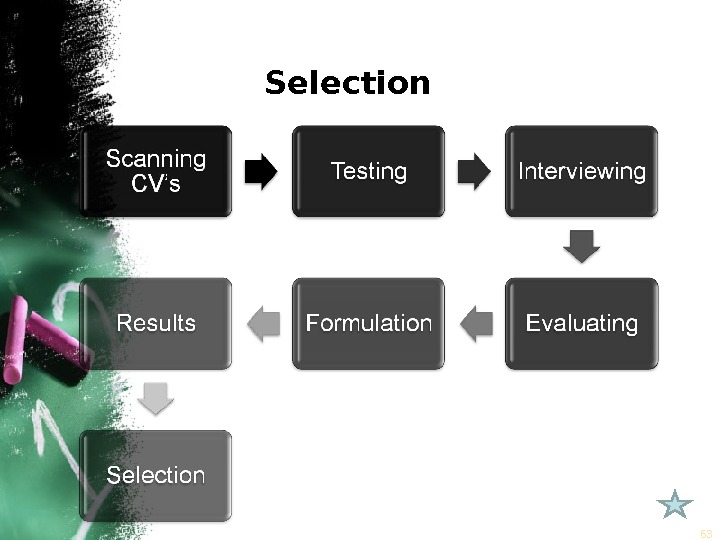 Selection

Scanning CV's

Testing

Interviewing

Evaluating

Formulation

Results

Selection

63